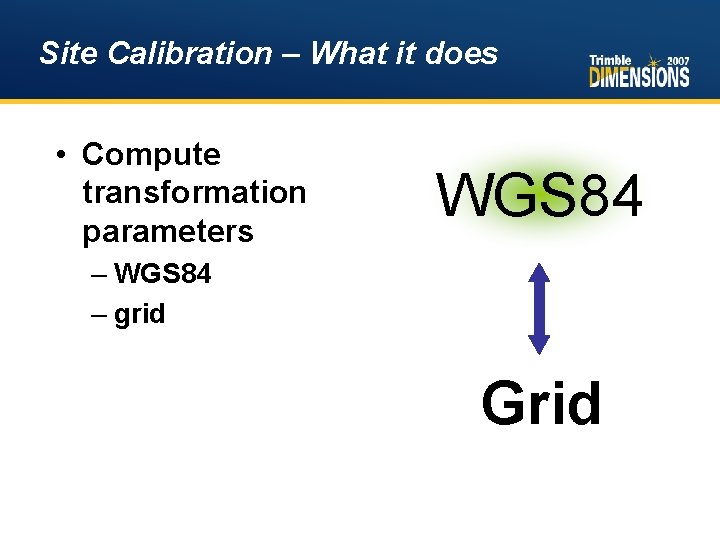 Site Calibration – What it does

Trimble 2007 DIMENSIONS

• Compute transformation parameters
– WGS84
– grid

WGS84

Grid